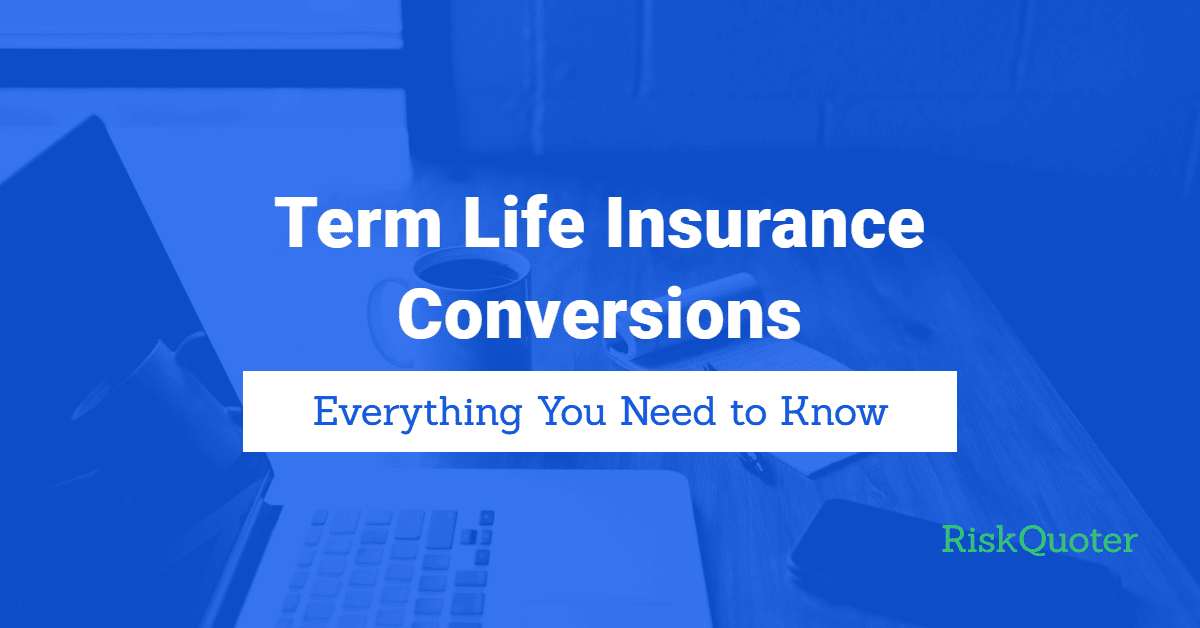 Term Life Insurance Conversions

Everything You Need to Know

RiskQuoter